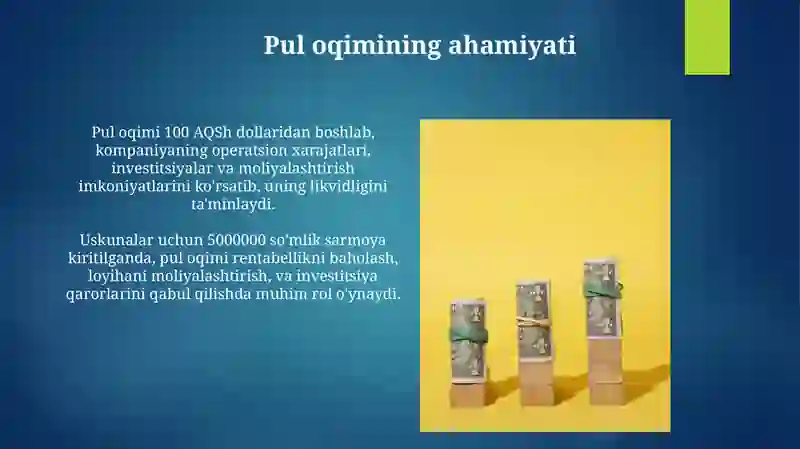 Pul oqimining ahamiyati

Pul oqimi 100 AQSh dollaridan boshlab, kompaniyaning operatsion xarajatlari, investitsiyalar va moliyalashtirish imkoniyatlarini ko'rsatib, uning likvidligini ta'minlaydi.

Uskunalar uchun 5000000 so'mlik sarmoya kiritilganda, pul oqimi rentabellikni baholash, loyihani moliyalashtirish, va investitsiya qarorlarini qabul qilishda muhim rol o'ynaydi.